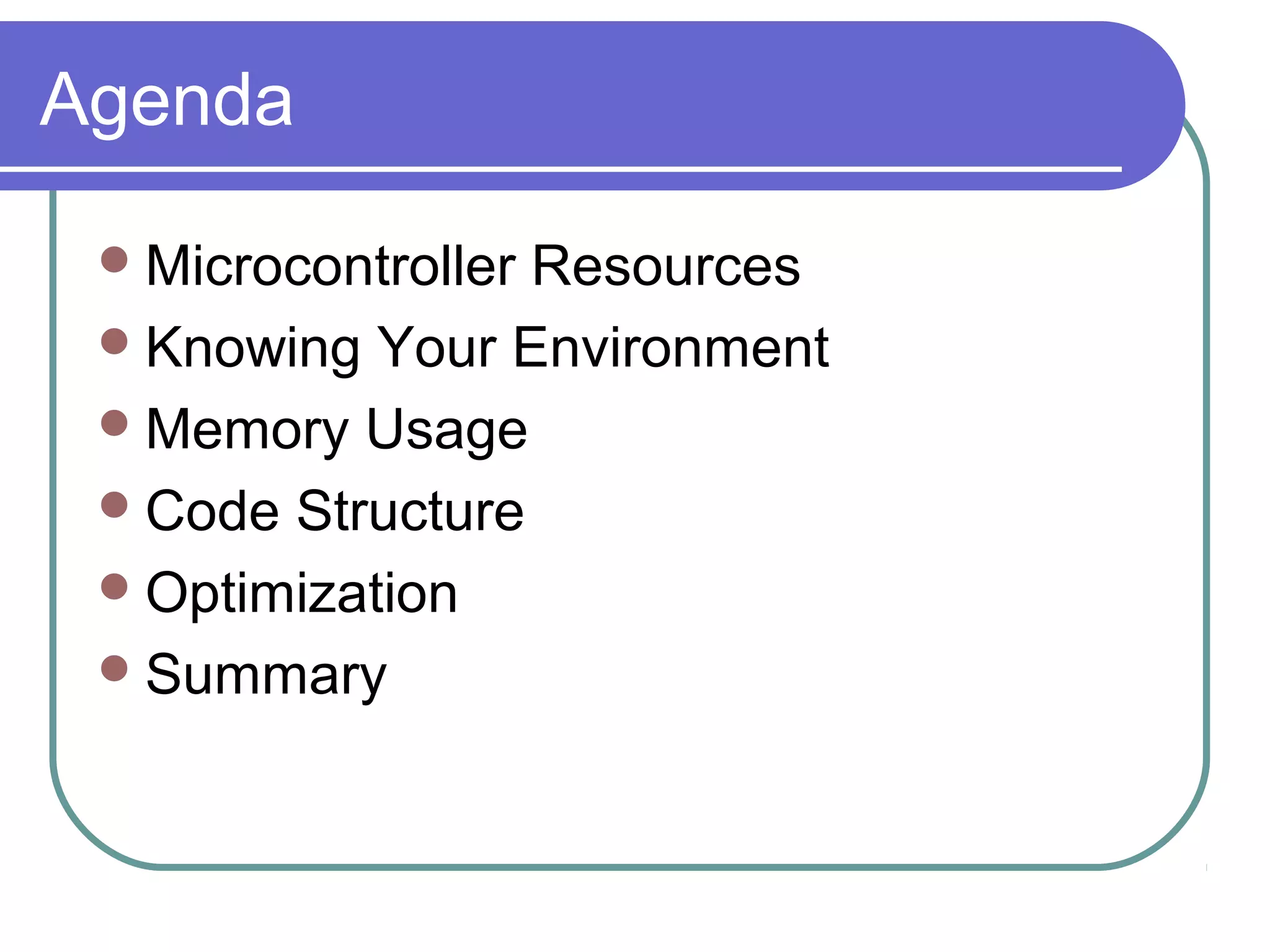 Agenda

- Microcontroller Resources
- Knowing Your Environment
- Memory Usage
- Code Structure
- Optimization
- Summary